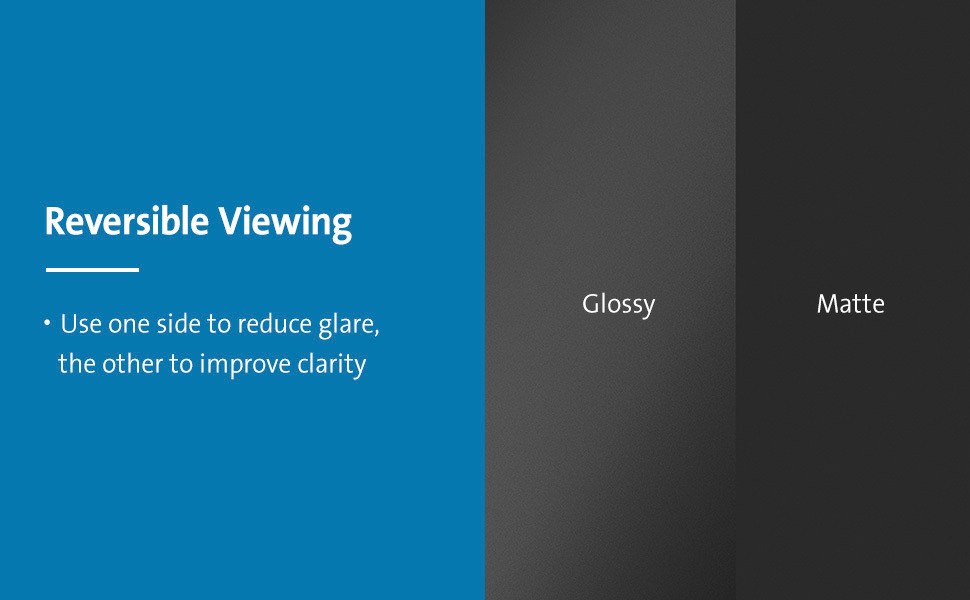 Reversible Viewing

• Use one side to reduce glare, the other to improve clarity

Glossy

Matte